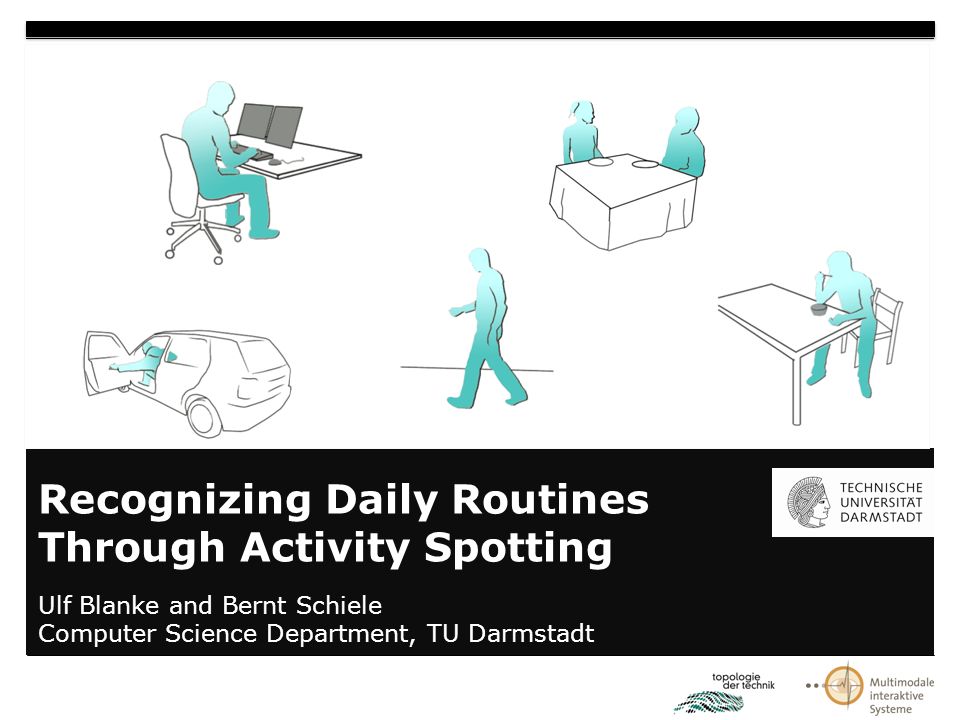 Recognizing Daily Routines Through Activity Spotting

Ulf Blanke and Bernt Schiele
Computer Science Department, TU Darmstadt

TECHNISCHE UNIVERSITÄT DARMSTADT

topologie der technik

Multimodale interaktive Systeme